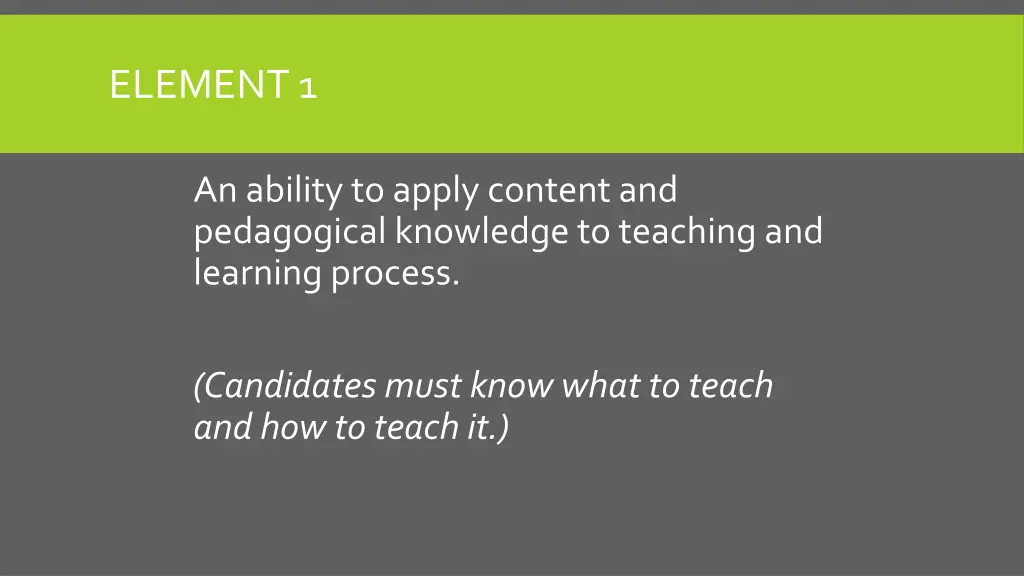 ELEMENT 1

An ability to apply content and pedagogical knowledge to teaching and learning process.

(Candidates must know what to teach and how to teach it.)